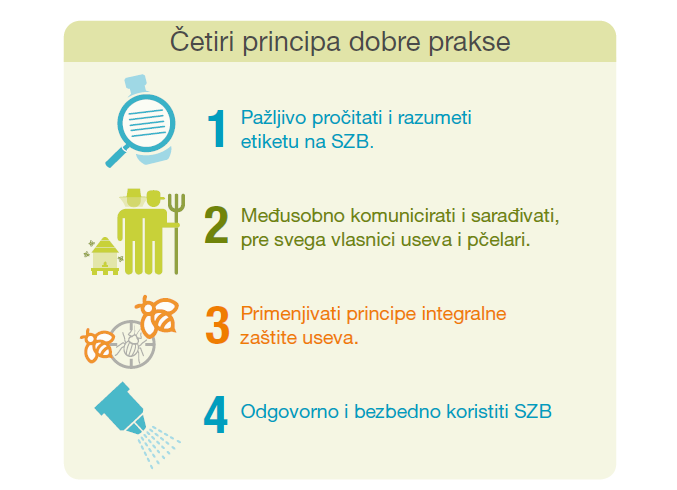 Četiri principa dobre prakse

1 Pažljivo pročitati i razumeti etiketu na SZB.

2 Međusobno komunicirati i sarađivati, pre svega vlasnici useva i pčelari.

3 Primenjivati principe integralne zaštite useva.

4 Odgovorno i bezbedno koristiti SZB